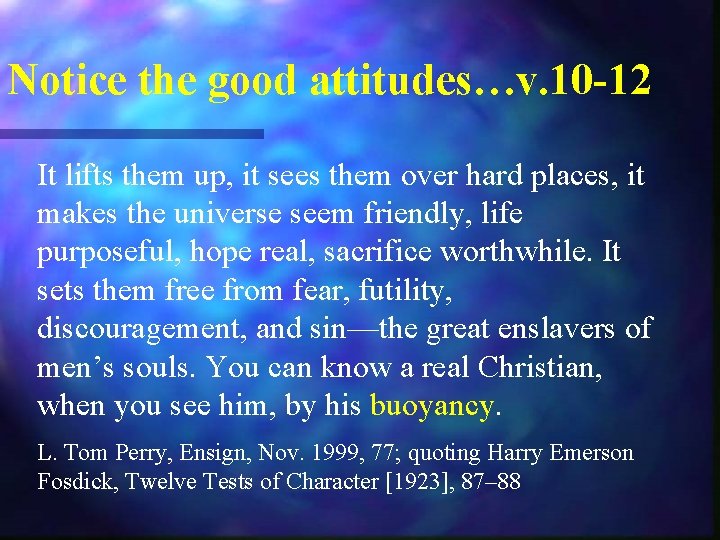 Notice the good attitudes…v.10-12

It lifts them up, it sees them over hard places, it makes the universe seem friendly, life purposeful, hope real, sacrifice worthwhile. It sets them free from fear, futility, discouragement, and sin—the great enslavers of men's souls. You can know a real Christian, when you see him, by his buoyancy.

L. Tom Perry, Ensign, Nov. 1999, 77; quoting Harry Emerson Fosdick, Twelve Tests of Character [1923], 87–88